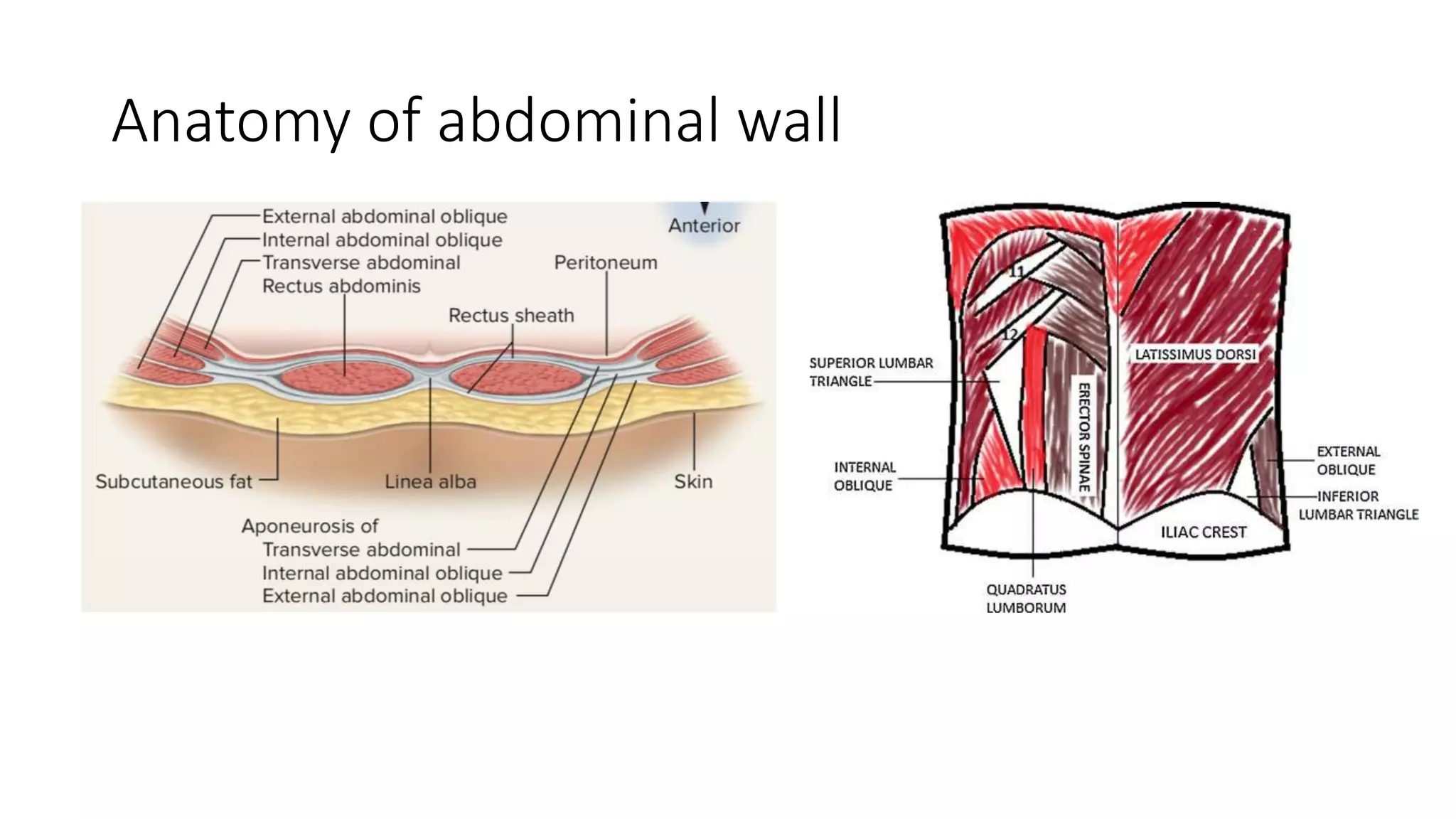 Anatomy of abdominal wall

External abdominal oblique
Internal abdominal oblique
Transverse abdominal
Rectus abdominis

Anterior

Peritoneum

Rectus sheath

Subcutaneous fat

Linea alba

Skin

Aponeurosis of
Transverse abdominal
Internal abdominal oblique
External abdominal oblique

11

12

SUPERIOR LUMBAR TRIANGLE

LATISSIMUS DORSI

ERECTOR SPINAE

INTERNAL OBLIQUE

EXTERNAL OBLIQUE

INFERIOR LUMBAR TRIANGLE

ILIAC CREST

QUADRATUS LUMBORUM